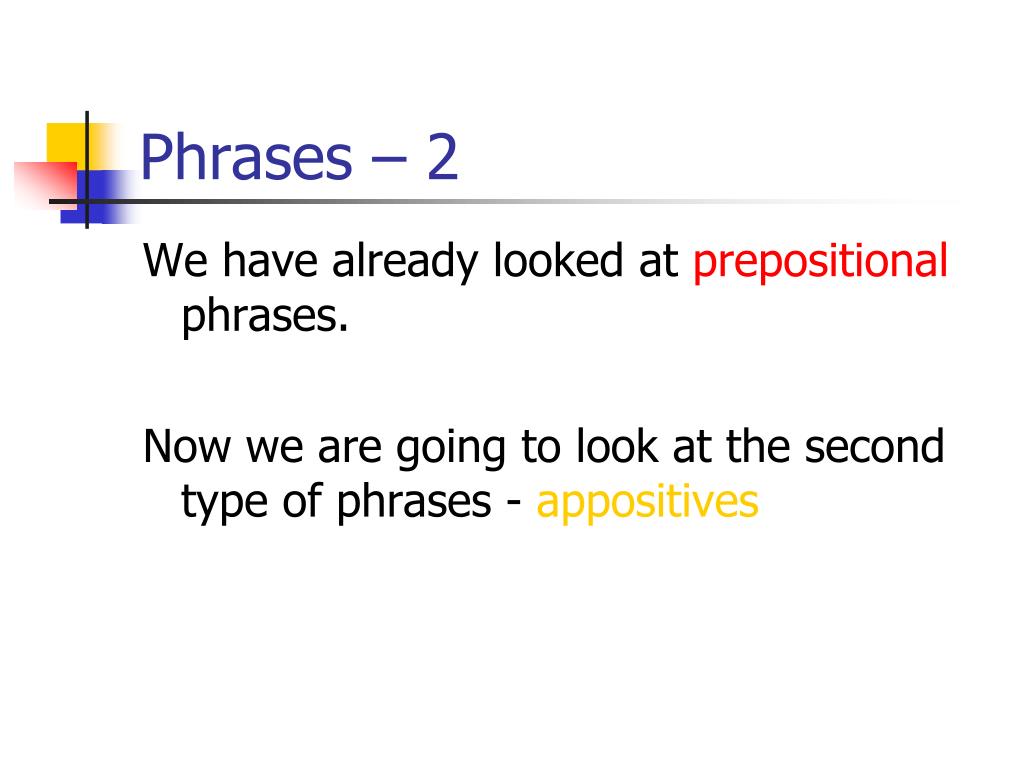 Phrases – 2

We have already looked at prepositional phrases.

Now we are going to look at the second type of phrases - appositives